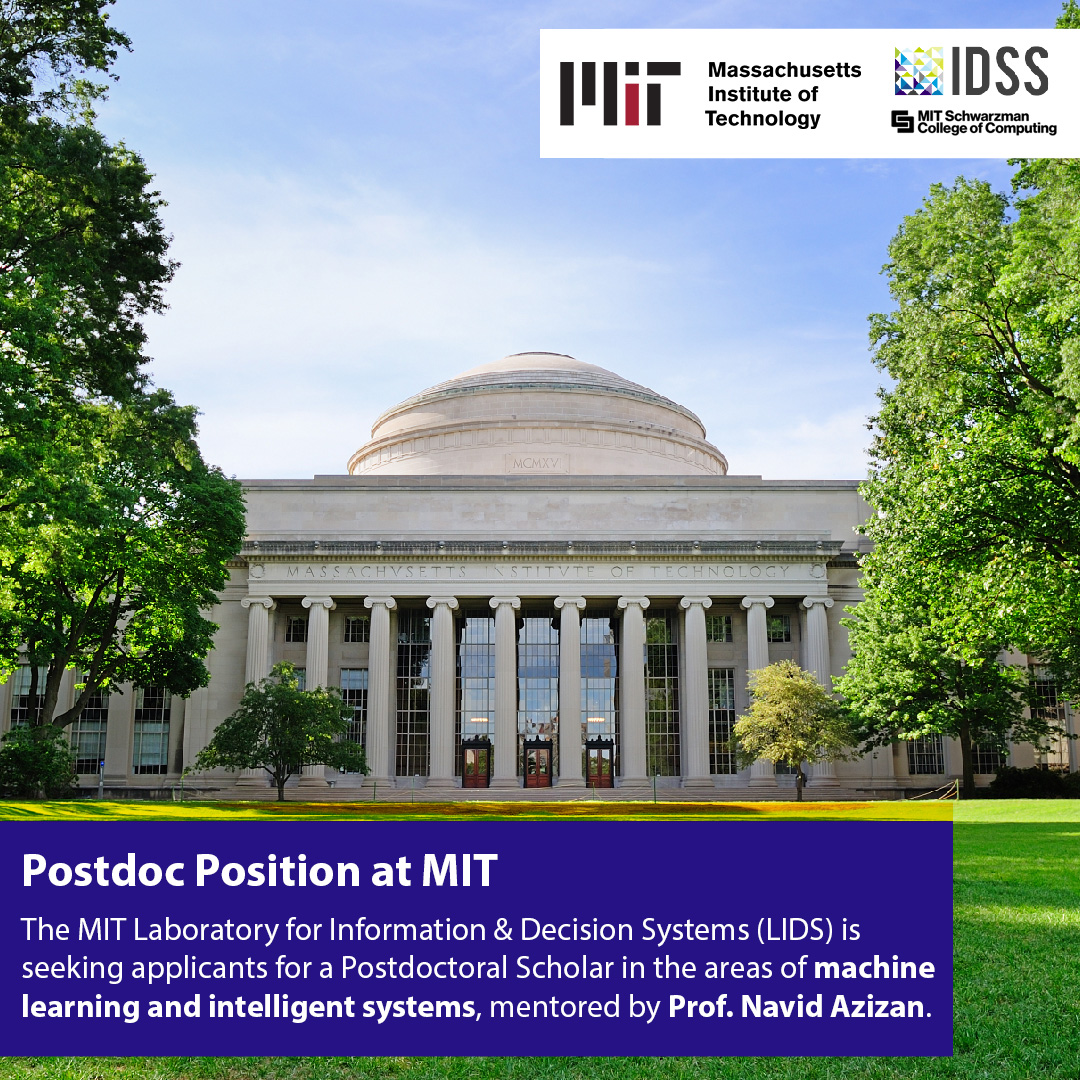 MIT Massachusetts Institute of Technology

IDSS
MIT Schwarzman College of Computing

MCMXV

MASSACHVSETTS INSTITVTE OF TECHNOLOGY

Postdoc Position at MIT

The MIT Laboratory for Information & Decision Systems (LIDS) is seeking applicants for a Postdoctoral Scholar in the areas of machine learning and intelligent systems, mentored by Prof. Navid Azizan.